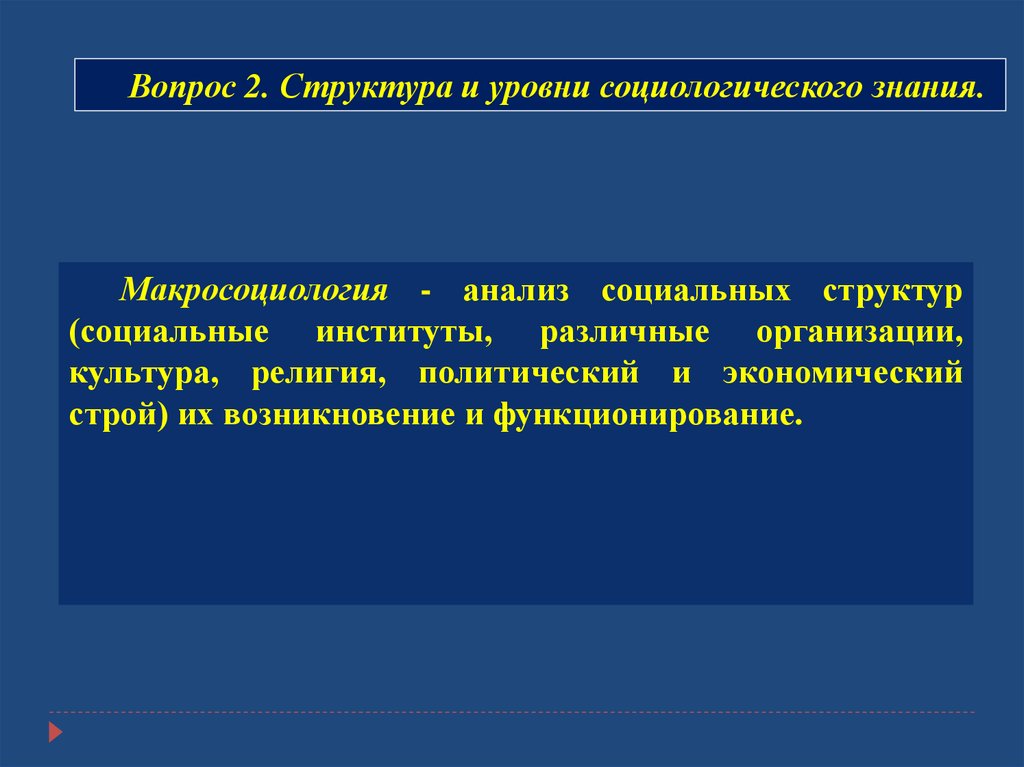 Вопрос 2. Структура и уровни социологического знания.

Макросоциология - анализ социальных структур (социальные институты, различные организации, культура, религия, политический и экономический строй) их возникновение и функционирование.